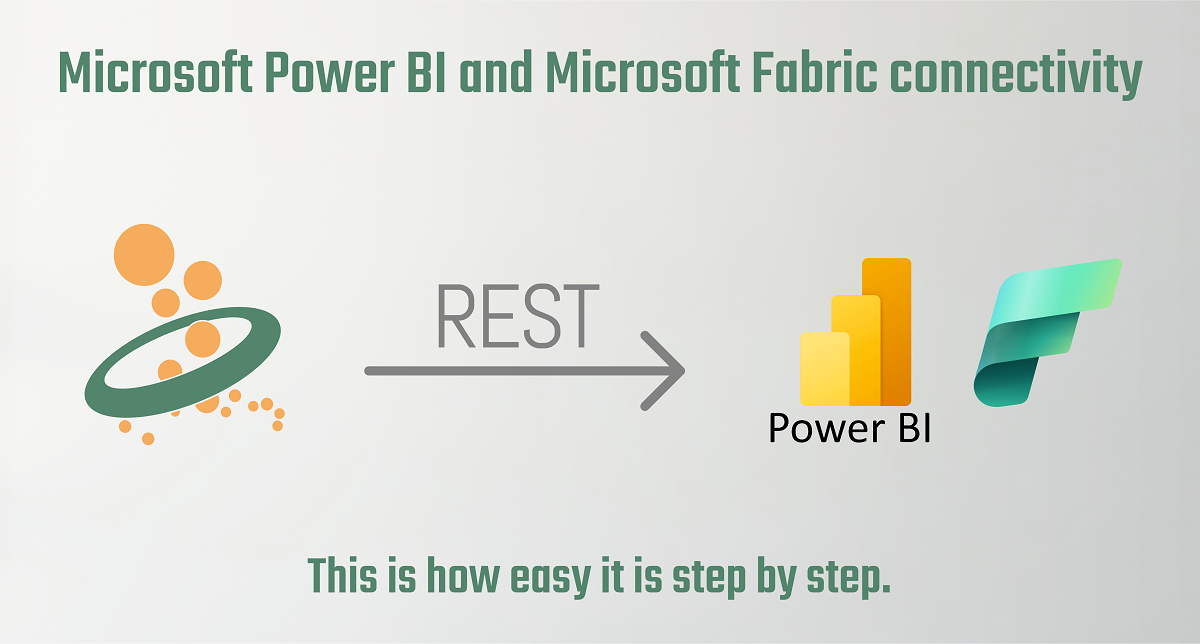 Microsoft Power BI and Microsoft Fabric connectivity

REST

Power BI

This is how easy it is step by step.